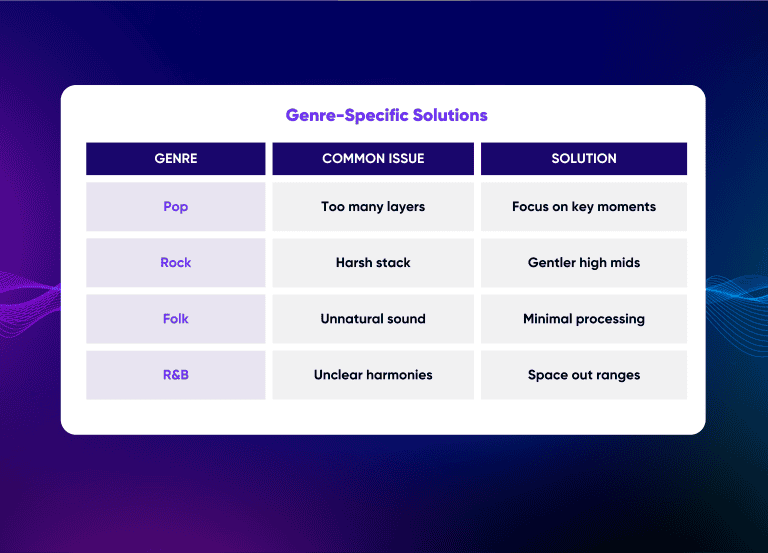 Genre-Specific Solutions

| GENRE | COMMON ISSUE | SOLUTION |
|---|---|---|
| Pop | Too many layers | Focus on key moments |
| Rock | Harsh stack | Gentler high mids |
| Folk | Unnatural sound | Minimal processing |
| R&B | Unclear harmonies | Space out ranges |